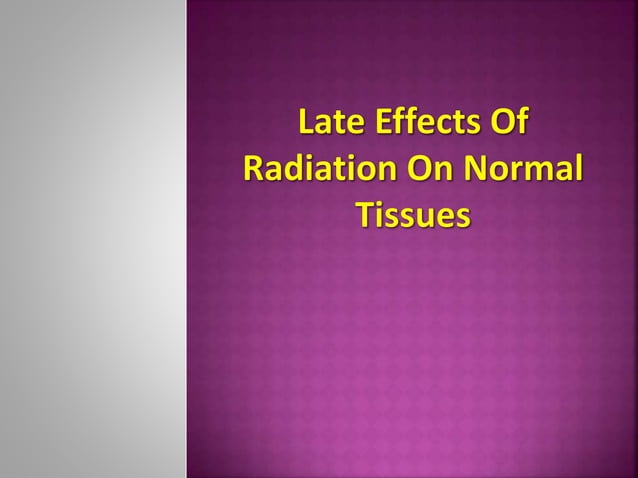 Late Effects Of Radiation On Normal Tissues